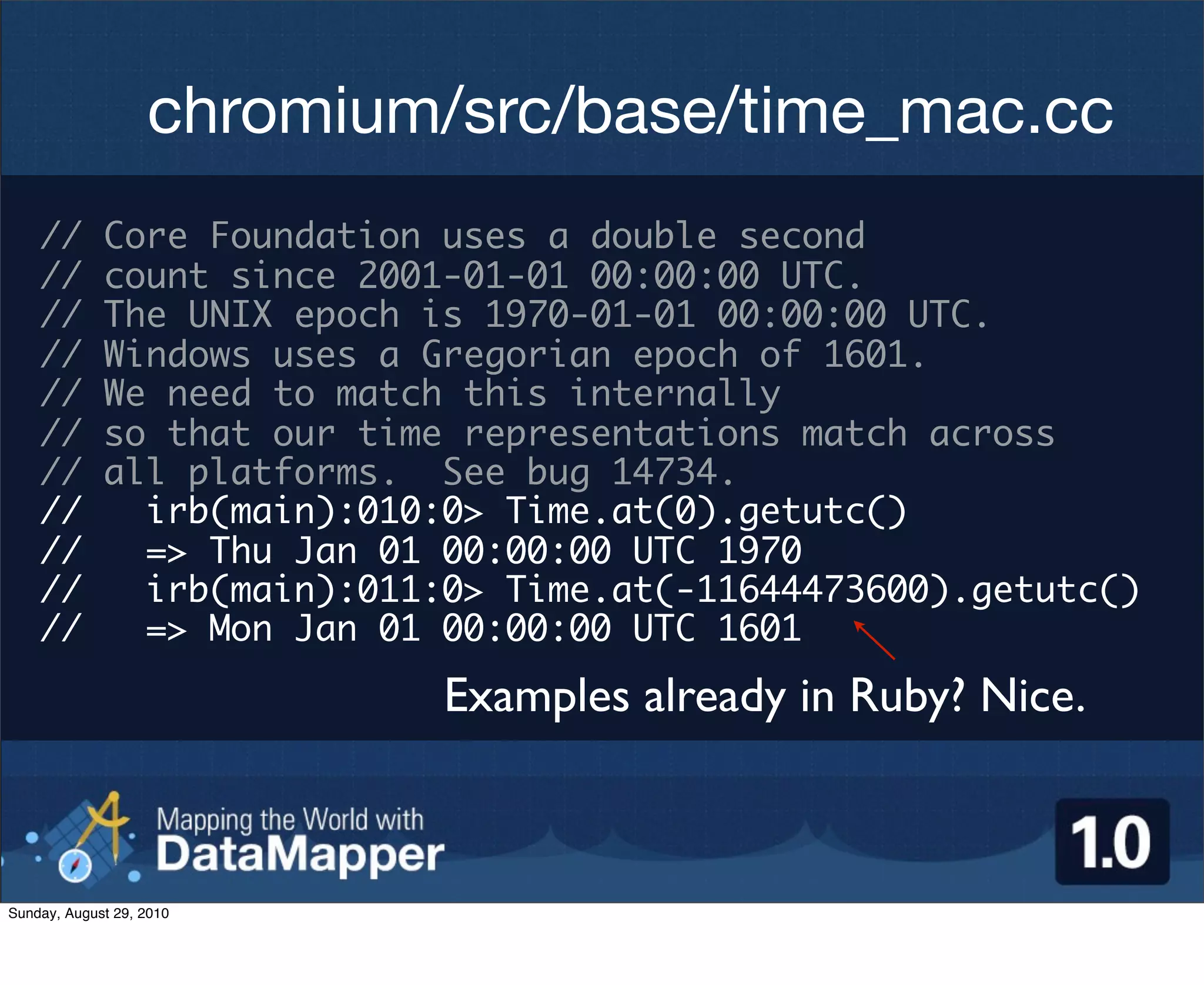 chromium/src/base/time_mac.cc

// Core Foundation uses a double second
// count since 2001-01-01 00:00:00 UTC.
// The UNIX epoch is 1970-01-01 00:00:00 UTC.
// Windows uses a Gregorian epoch of 1601.
// We need to match this internally
// so that our time representations match across
// all platforms. See bug 14734.
// irb(main):010:0> Time.at(0).getutc()
// => Thu Jan 01 00:00:00 UTC 1970
// irb(main):011:0> Time.at(-11644473600).getutc()
// => Mon Jan 01 00:00:00 UTC 1601

Examples already in Ruby? Nice.

Mapping the World with
DataMapper

1.0

Sunday, August 29, 2010